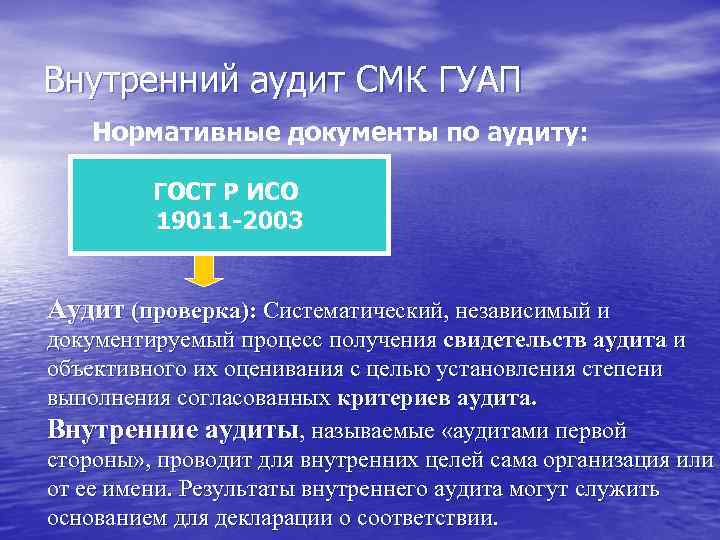 Внутренний аудит СМК ГУАП

Нормативные документы по аудиту:

ГОСТ Р ИСО 19011-2003

Аудит (проверка): Систематический, независимый и документируемый процесс получения свидетельств аудита и объективного их оценивания с целью установления степени выполнения согласованных критериев аудита.

Внутренние аудиты, называемые «аудитами первой стороны», проводит для внутренних целей сама организация или от ее имени. Результаты внутреннего аудита могут служить основанием для декларации о соответствии.